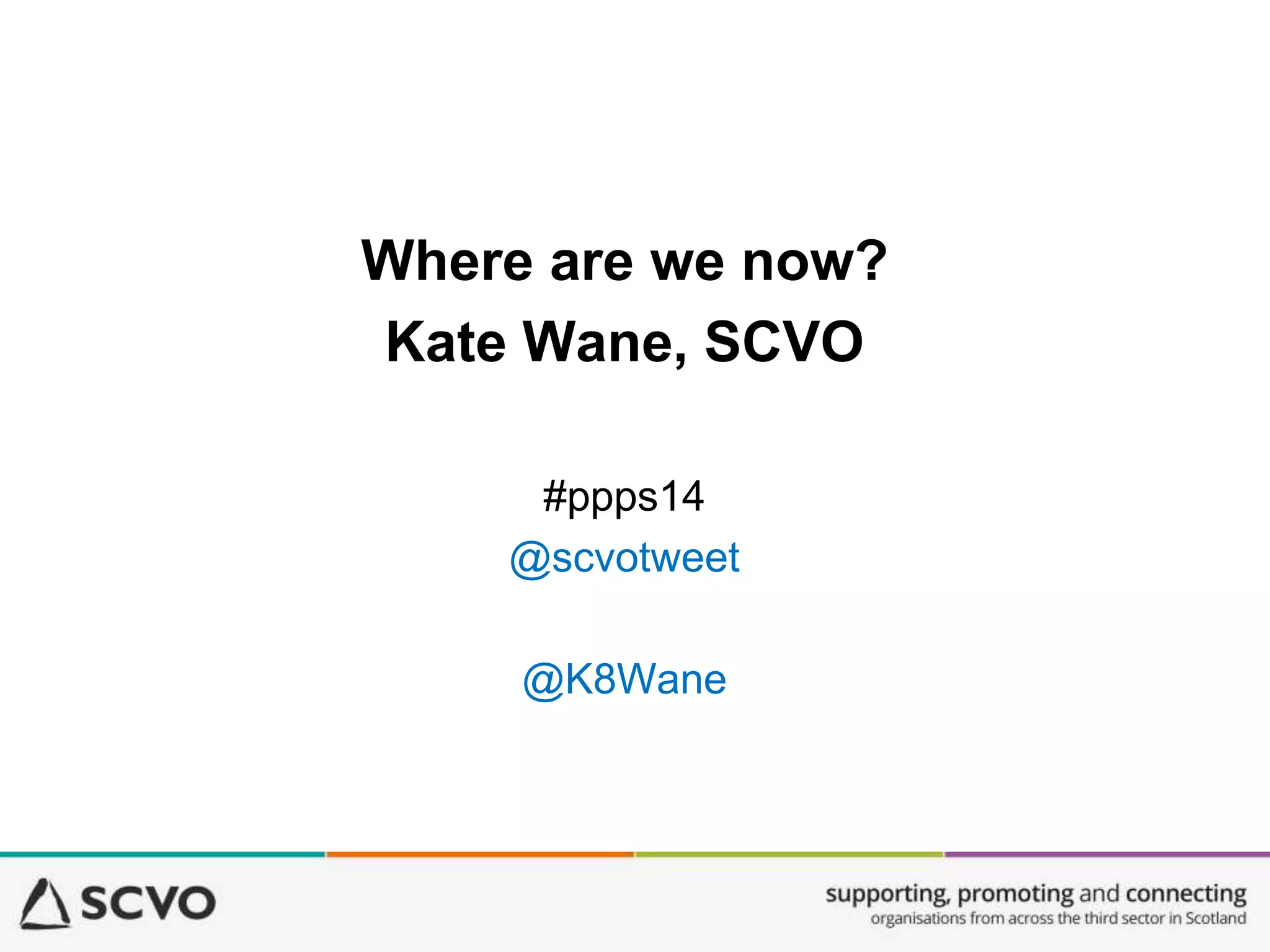 Where are we now?
Kate Wane, SCVO

#ppps14
@scvotweet

@K8Wane

SCVO

supporting, promoting and connecting
organisations from across the third sector in Scotland